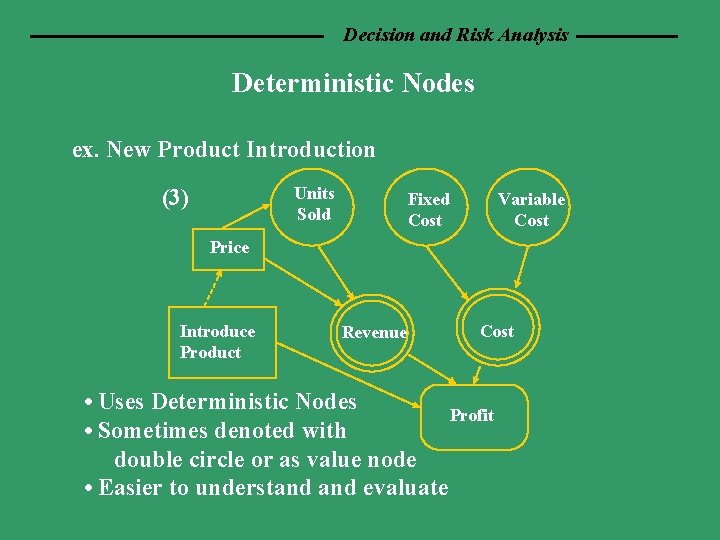 Decision and Risk Analysis

Deterministic Nodes

ex. New Product Introduction

(3)

Units Sold

Fixed Cost

Variable Cost

Price

Introduce Product

Revenue

Cost

Profit

• Uses Deterministic Nodes
• Sometimes denoted with double circle or as value node
• Easier to understand and evaluate